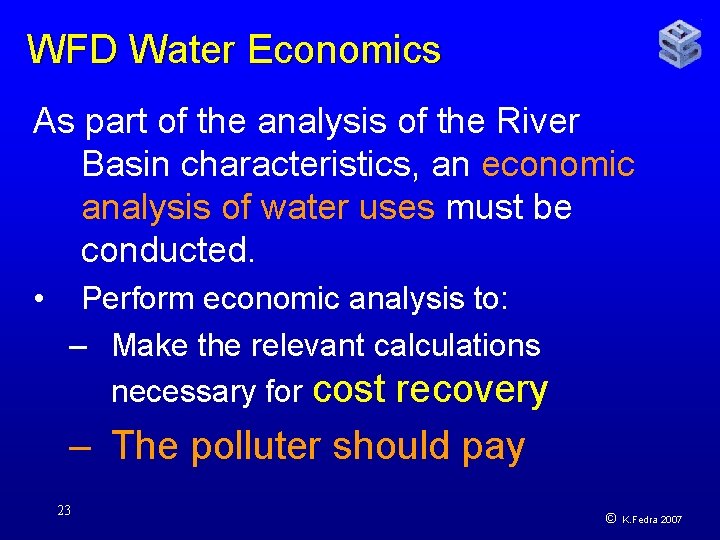 WFD Water Economics

As part of the analysis of the River Basin characteristics, an economic analysis of water uses must be conducted.

• Perform economic analysis to:
– Make the relevant calculations necessary for cost recovery
– The polluter should pay

23

© K.Fedra 2007